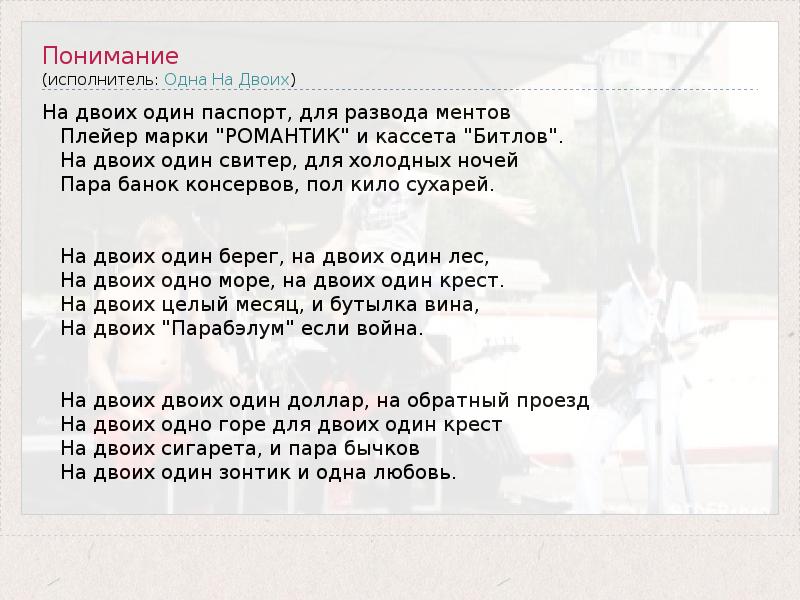 Понимание
(исполнитель: Одна На Двоих)

На двоих один паспорт, для развода ментов
Плейер марки "РОМАНТИК" и кассета "Битлов".
На двоих один свитер, для холодных ночей
Пара банок консервов, пол кило сухарей.

На двоих один берег, на двоих один лес,
На двоих одно море, на двоих один крест.
На двоих целый месяц, и бутылка вина,
На двоих "Парабэлум" если война.

На двоих двоих один доллар, на обратный проезд
На двоих одно горе для двоих один крест
На двоих сигарета, и пара бычков
На двоих один зонтик и одна любовь.